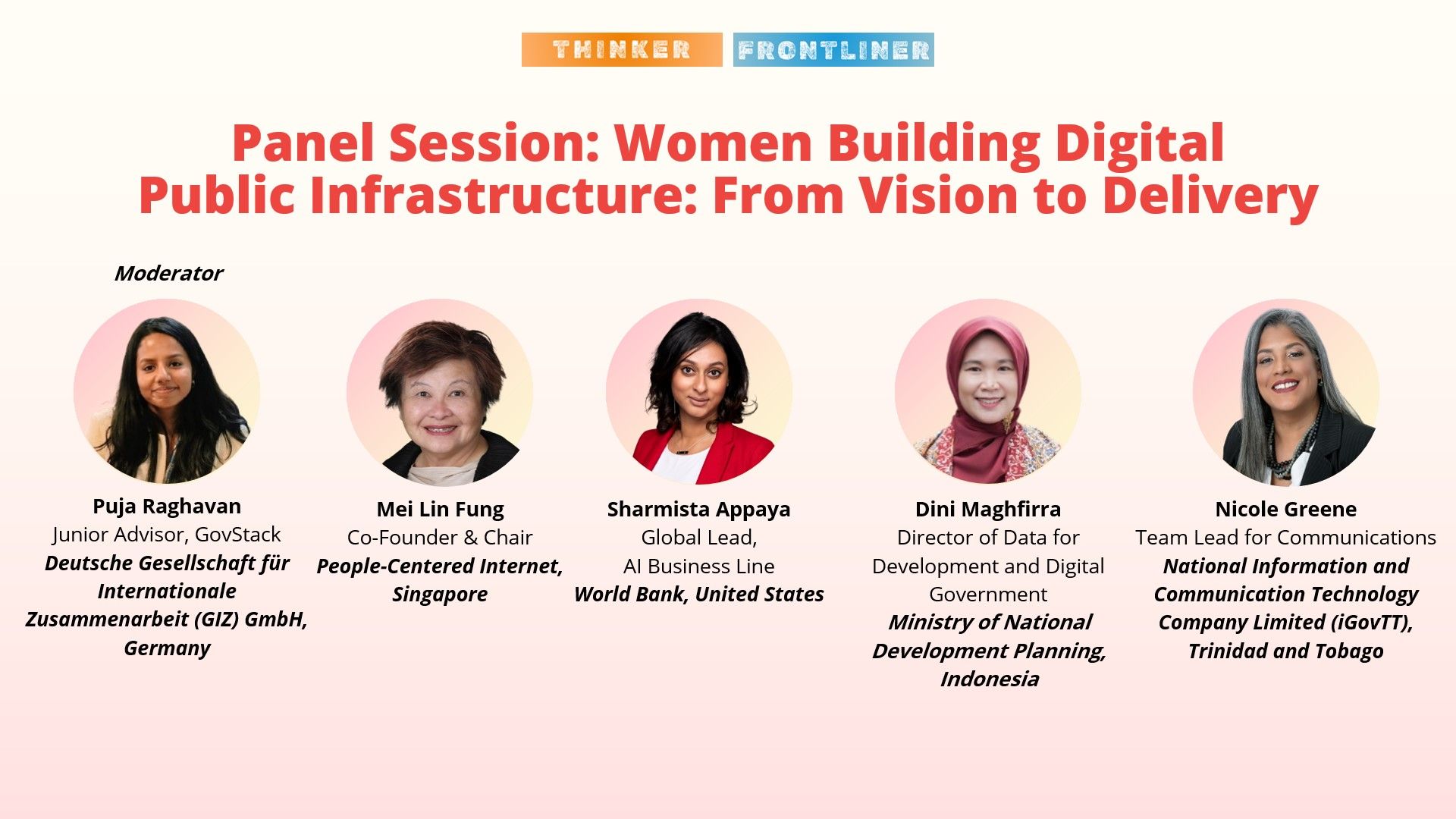 THINKER FRONTLINER

Panel Session: Women Building Digital Public Infrastructure: From Vision to Delivery

Moderator

Puja Raghavan
Junior Advisor, GovStack
Deutsche Gesellschaft für Internationale Zusammenarbeit (GIZ) GmbH, Germany

Mei Lin Fung
Co-Founder & Chair
People-Centered Internet, Singapore

Sharmista Appaya
Global Lead, AI Business Line
World Bank, United States

Dini Maghfirra
Director of Data for Development and Digital Government
Ministry of National Development Planning, Indonesia

Nicole Greene
Team Lead for Communications
National Information and Communication Technology Company Limited (iGovTT), Trinidad and Tobago